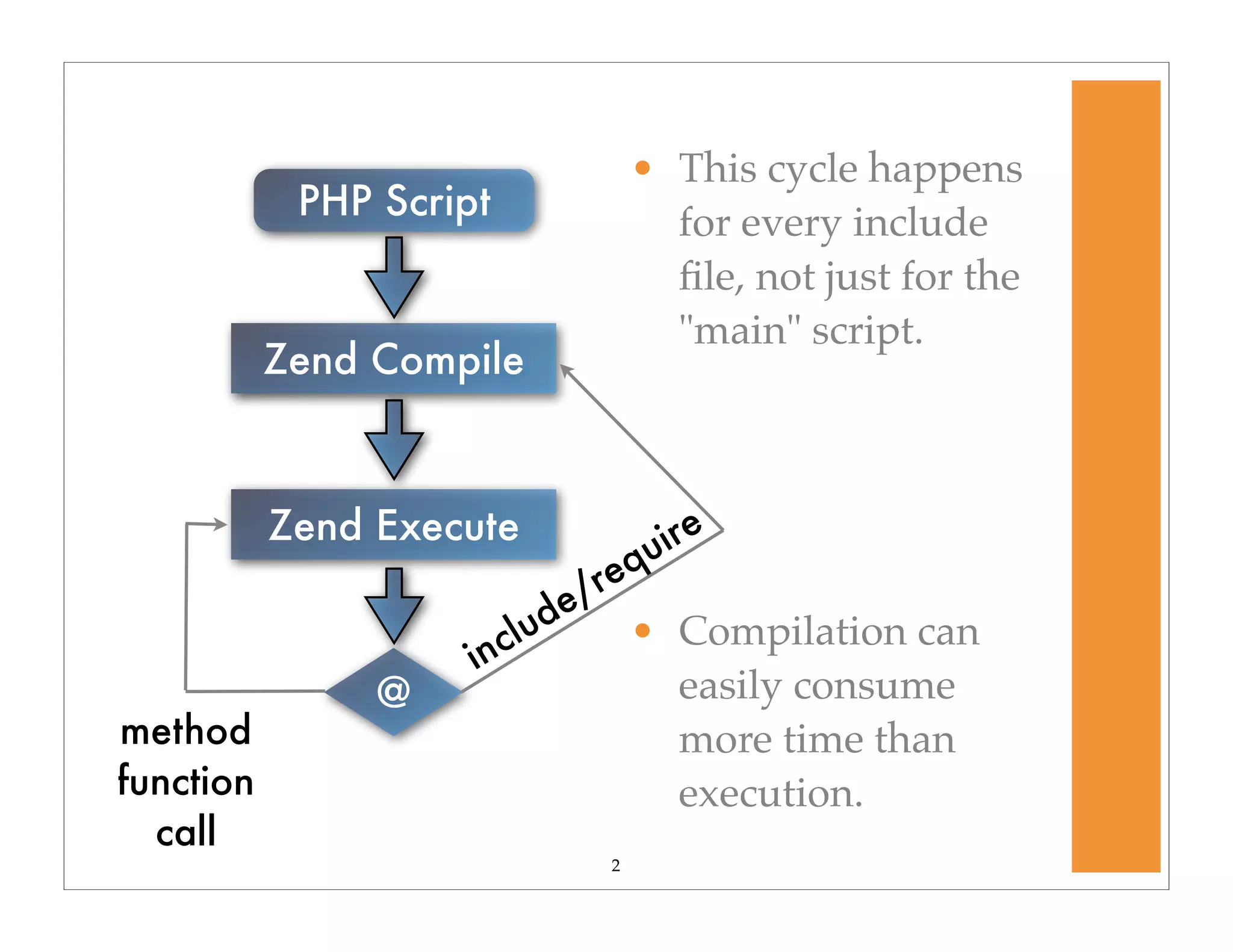 PHP Script

Zend Compile

Zend Execute

@

include/require

method function call

• This cycle happens for every include file, not just for the "main" script.

• Compilation can easily consume more time than execution.

2